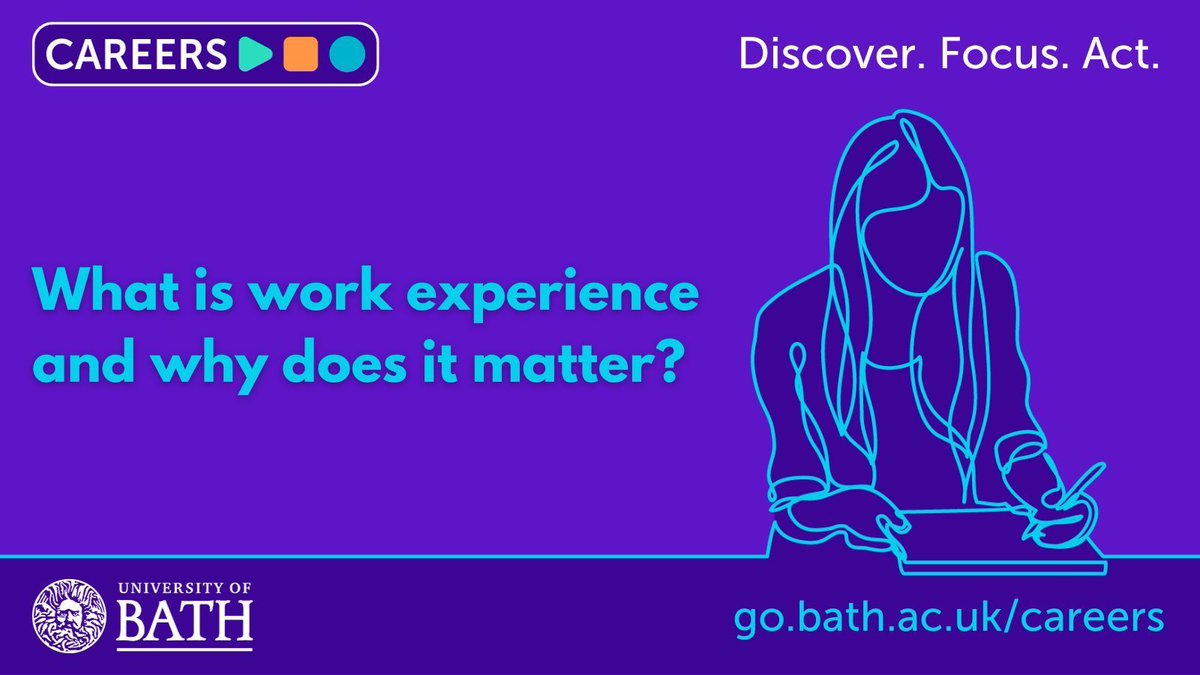 CAREERS

Discover. Focus. Act.

What is work experience and why does it matter?

UNIVERSITY OF BATH

go.bath.ac.uk/careers